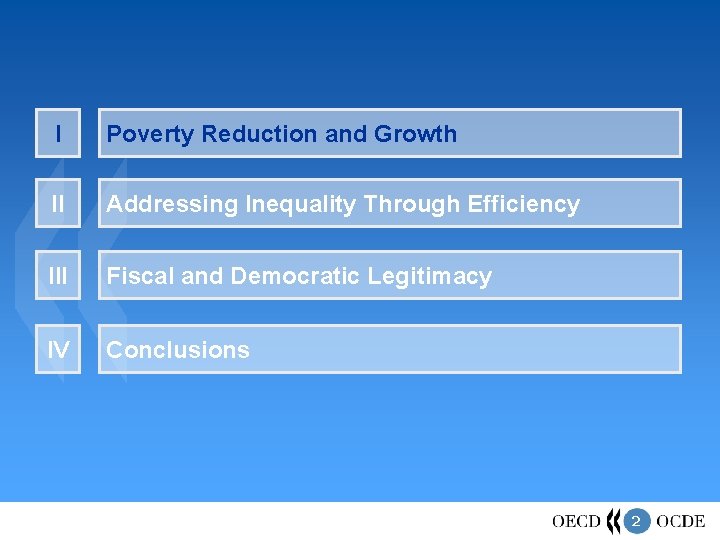 I Poverty Reduction and Growth

II Addressing Inequality Through Efficiency

III Fiscal and Democratic Legitimacy

IV Conclusions

OECD 2 OCDE